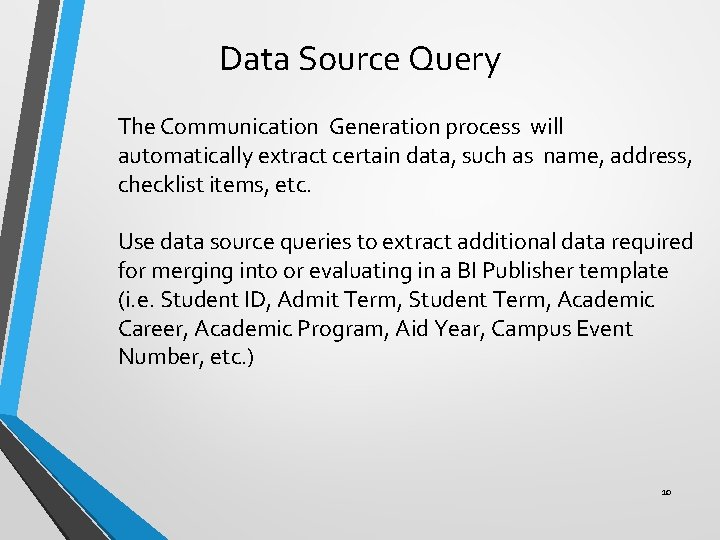 Data Source Query

The Communication Generation process will automatically extract certain data, such as name, address, checklist items, etc.

Use data source queries to extract additional data required for merging into or evaluating in a BI Publisher template (i.e. Student ID, Admit Term, Student Term, Academic Career, Academic Program, Aid Year, Campus Event Number, etc.)

10